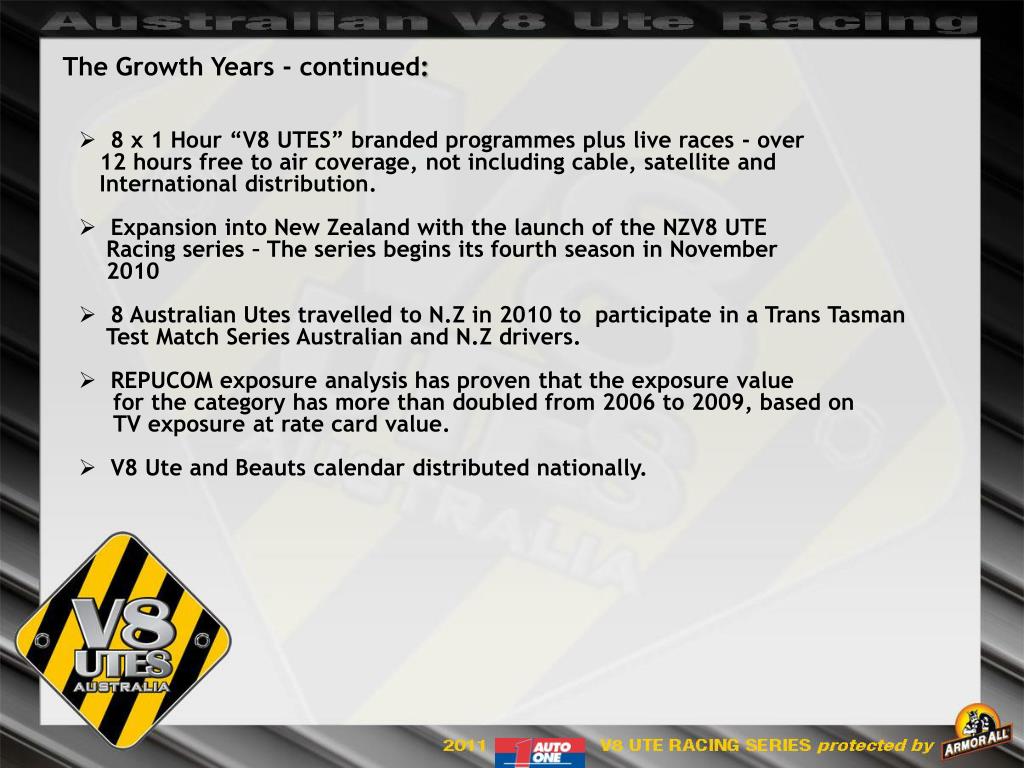 Australian V8 Ute Racing

The Growth Years - continued:

➢ 8 x 1 Hour “V8 UTES” branded programmes plus live races - over 12 hours free to air coverage, not including cable, satellite and International distribution.

➢ Expansion into New Zealand with the launch of the NZV8 UTE Racing series – The series begins its fourth season in November 2010

➢ 8 Australian Utes travelled to N.Z in 2010 to participate in a Trans Tasman Test Match Series Australian and N.Z drivers.

➢ REPUCOM exposure analysis has proven that the exposure value for the category has more than doubled from 2006 to 2009, based on TV exposure at rate card value.

➢ V8 Ute and Beauts calendar distributed nationally.

V8 UTES AUSTRALIA

2011 1 AUTO ONE V8 UTE RACING SERIES protected by ARMOR ALL